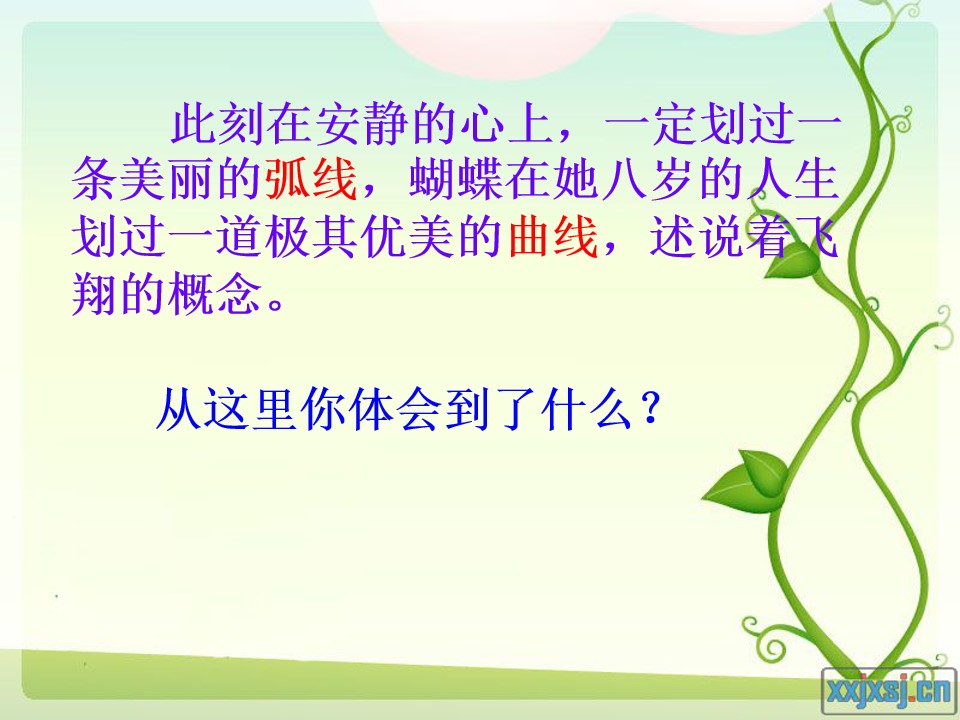 此刻在安静的心上，一定划过一条美丽的弧线，蝴蝶在她八岁的人生划过一道极其优美的曲线，述说着飞翔的概念。

从这里你体会到了什么？

xxjxsj.cn